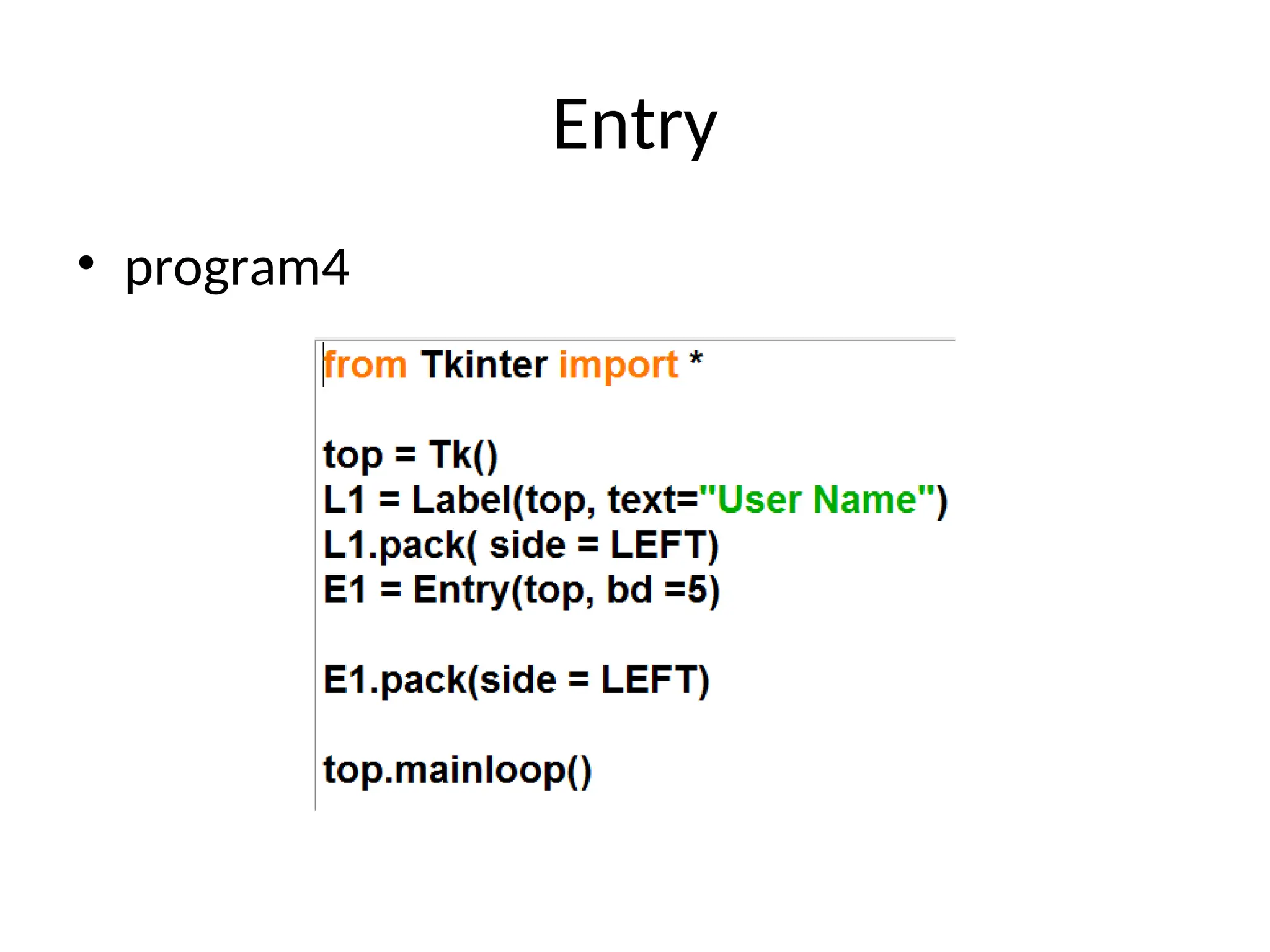 Entry

• program4

from Tkinter import *

top = Tk()
L1 = Label(top, text="User Name")
L1.pack( side = LEFT)
E1 = Entry(top, bd =5)

E1.pack(side = LEFT)

top.mainloop()